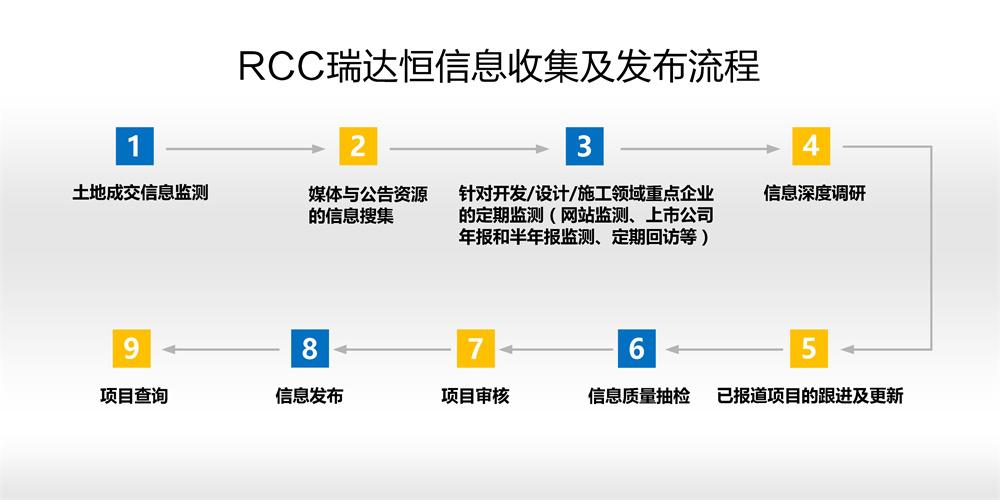 RCC瑞达恒信息收集及发布流程

1
土地成交信息监测

2
媒体与公告资源的信息搜集

3
针对开发/设计/施工领域重点企业的定期监测（网站监测、上市公司年报和半年报监测、定期回访等）

4
信息深度调研

5
已报道项目的跟进及更新

6
信息质量抽检

7
项目审核

8
信息发布

9
项目查询